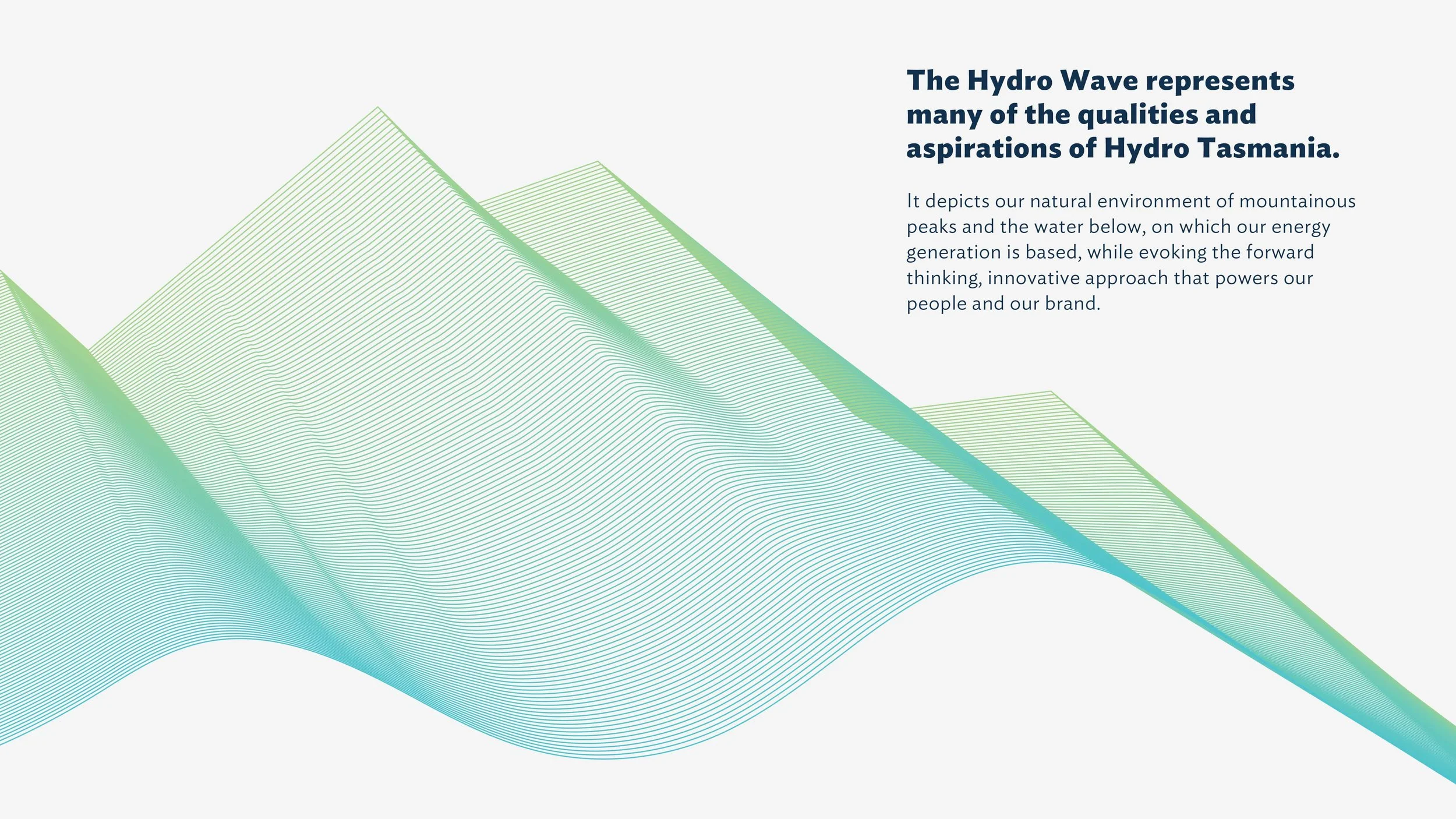 The Hydro Wave represents many of the qualities and aspirations of Hydro Tasmania.

It depicts our natural environment of mountainous peaks and the water below, on which our energy generation is based, while evoking the forward thinking, innovative approach that powers our people and our brand.